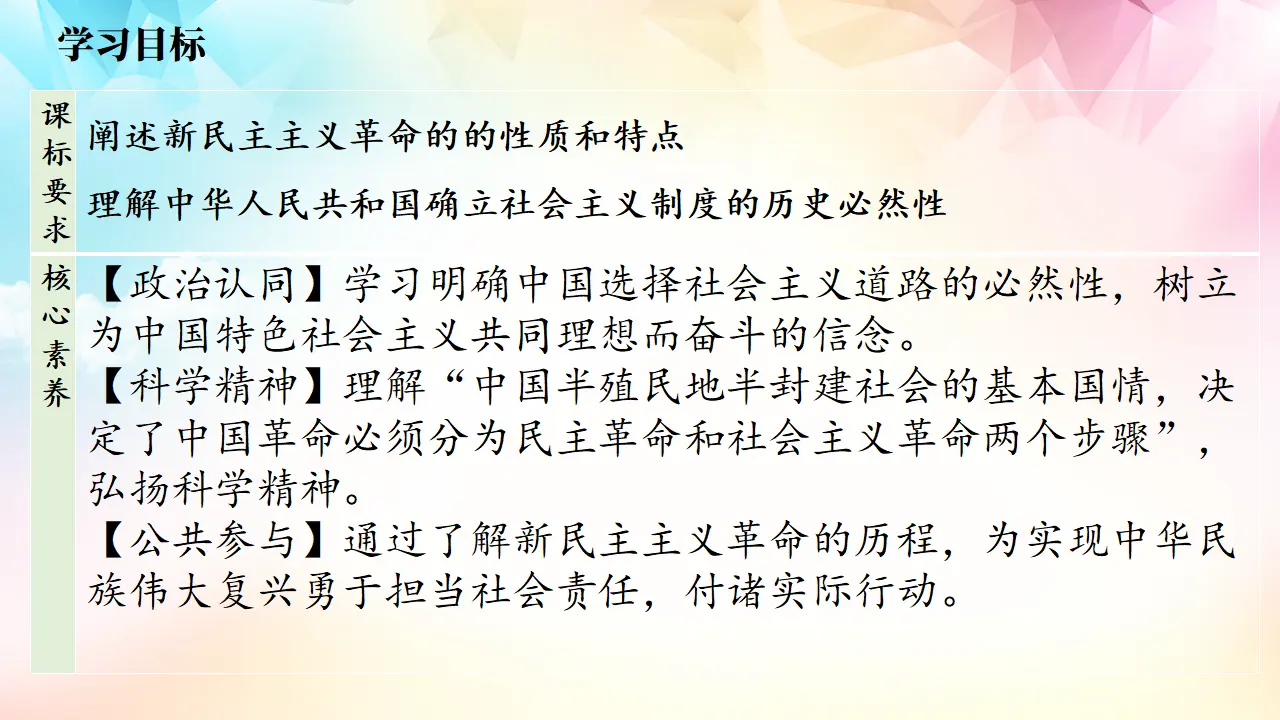 学习目标

| 课标要求 | 阐述新民主主义革命的的性质和特点<br>理解中华人民共和国确立社会主义制度的历史必然性 |
|---|---|
| 核心素养 | 【政治认同】学习明确中国选择社会主义道路的必然性，树立为中国特色社会主义共同理想而奋斗的信念。<br>【科学精神】理解“中国半殖民地半封建社会的基本国情，决定了中国革命必须分为民主革命和社会主义革命两个步骤”，弘扬科学精神。<br>【公共参与】通过了解新民主主义革命的历程，为实现中华民族伟大复兴勇于担当社会责任，付诸实际行动。 |